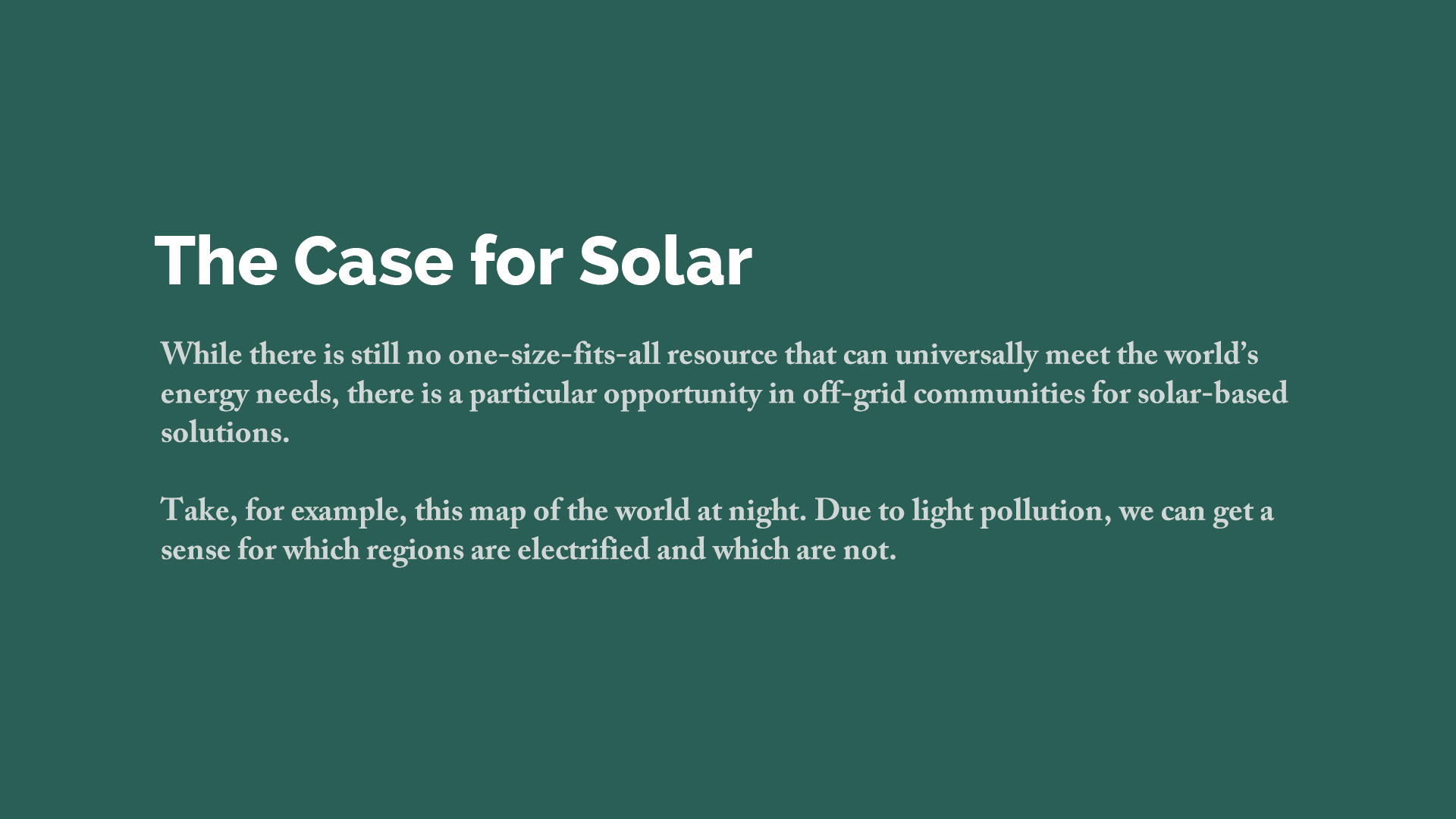 The Case for Solar

While there is still no one-size-fits-all resource that can universally meet the world's energy needs, there is a particular opportunity in off-grid communities for solar-based solutions.

Take, for example, this map of the world at night. Due to light pollution, we can get a sense for which regions are electrified and which are not.